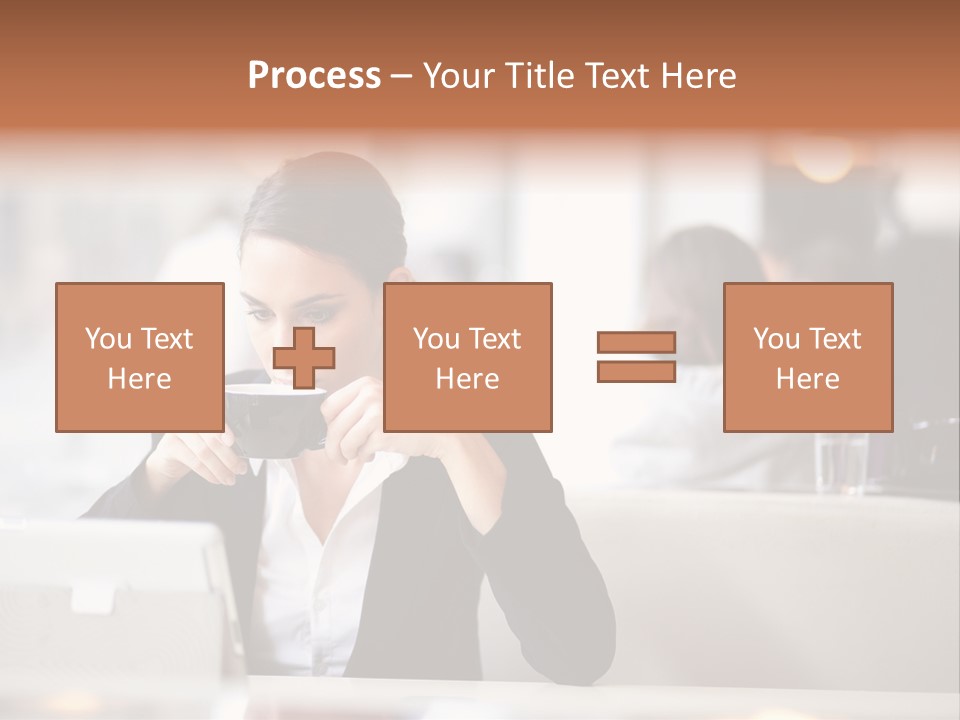 Process – Your Title Text Here

You Text Here

You Text Here

You Text Here